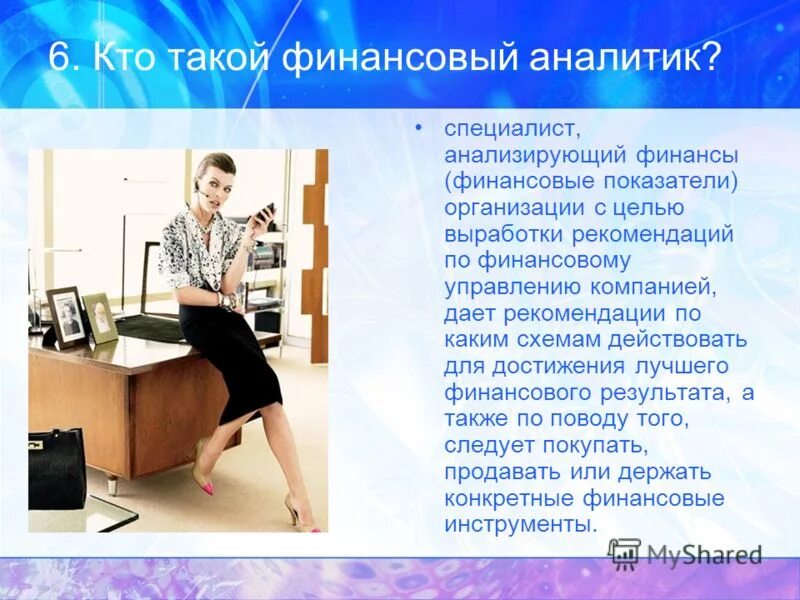 6. Кто такой финансовый аналитик?

• специалист, анализирующий финансы (финансовые показатели) организации с целью выработки рекомендаций по финансовому управлению компанией, дает рекомендации по каким схемам действовать для достижения лучшего финансового результата, а также по поводу того, следует покупать, продавать или держать конкретные финансовые инструменты.

MyShared